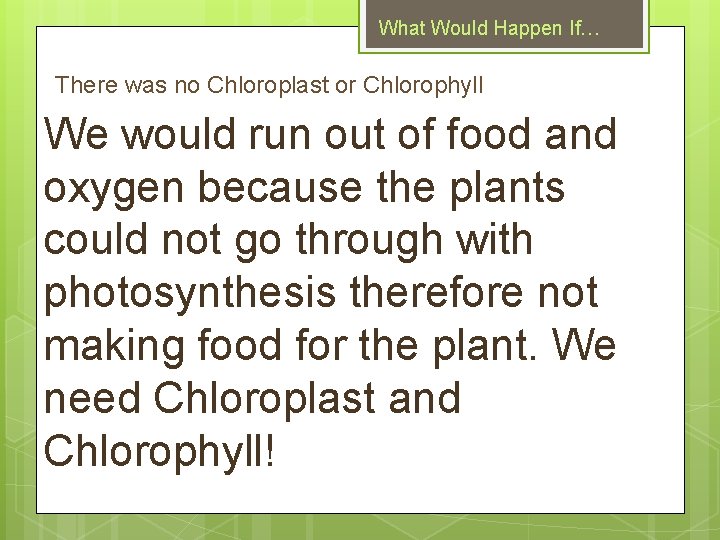 What Would Happen If…

There was no Chloroplast or Chlorophyll

We would run out of food and oxygen because the plants could not go through with photosynthesis therefore not making food for the plant. We need Chloroplast and Chlorophyll!